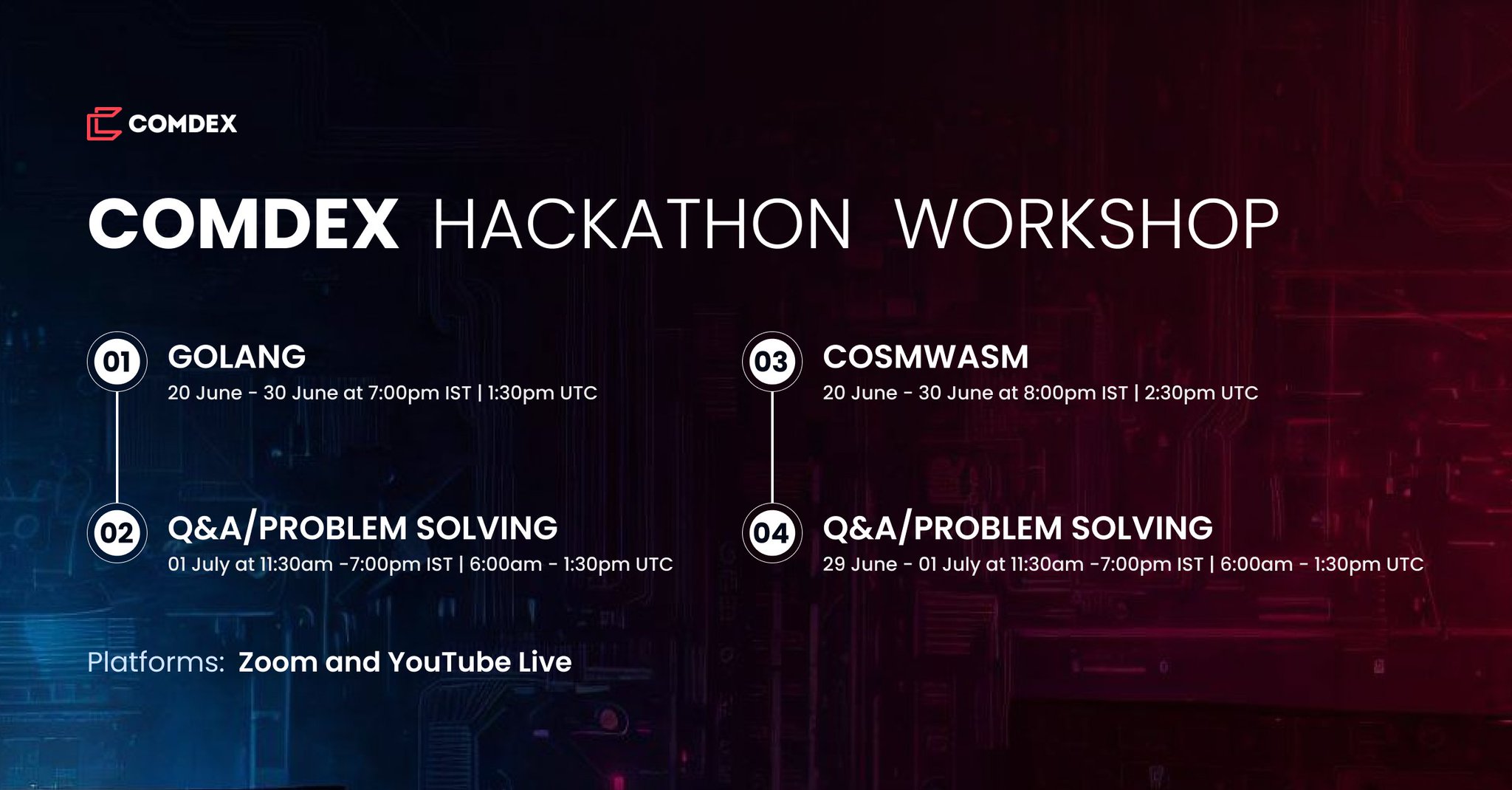 COMDEX

COMDEX HACKATHON WORKSHOP

01 GOLANG
20 June - 30 June at 7:00pm IST | 1:30pm UTC

02 Q&A/PROBLEM SOLVING
01 July at 11:30am -7:00pm IST | 6:00am - 1:30pm UTC

03 COSMWASM
20 June - 30 June at 8:00pm IST | 2:30pm UTC

04 Q&A/PROBLEM SOLVING
29 June - 01 July at 11:30am -7:00pm IST | 6:00am - 1:30pm UTC

Platforms: Zoom and YouTube Live